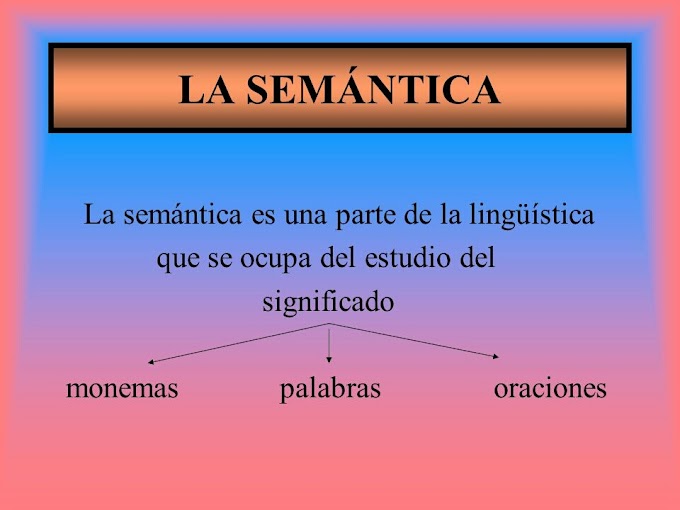 LA SEMÁNTICA

La semántica es una parte de la lingüística que se ocupa del estudio del significado

monemas palabras oraciones